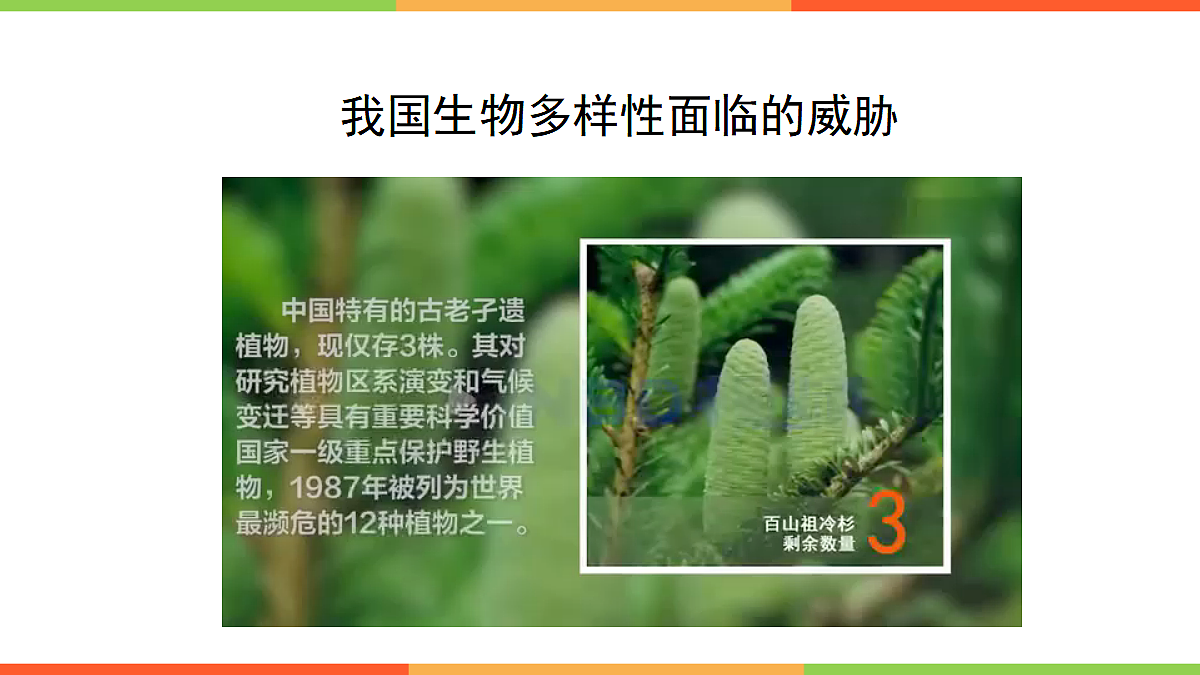 我国生物多样性面临的威胁

中国特有的古老子遗植物，现仅存3株。其对研究植物区系演变和气候变迁等具有重要科学价值国家一级重点保护野生植物，1987年被列为世界最濒危的12种植物之一。

百山祖冷杉
剩余数量 3